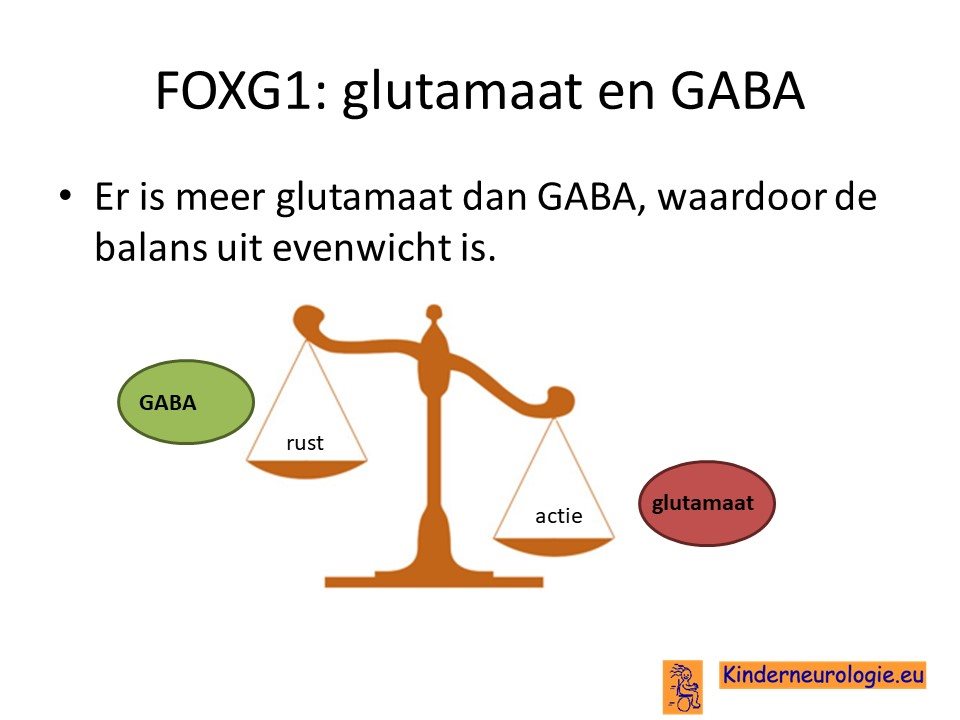 FOXG1: glutamaat en GABA

• Er is meer glutamaat dan GABA, waardoor de balans uit evenwicht is.

GABA

rust

actie

glutamaat

Kinderneurologie.eu